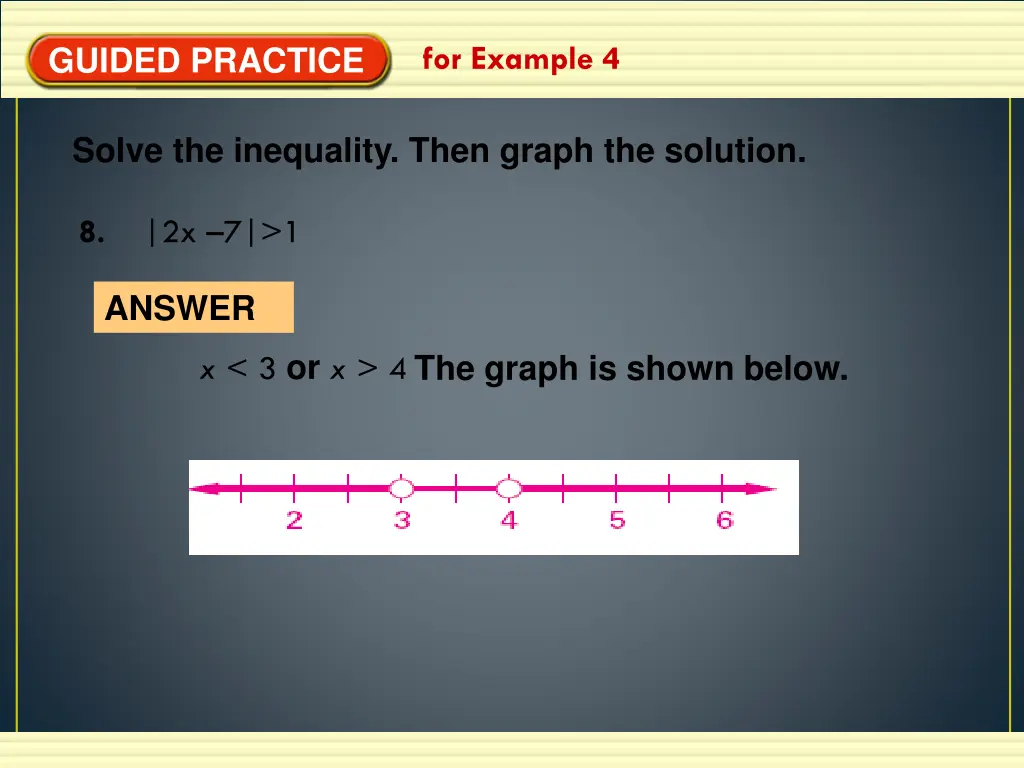 GUIDED PRACTICE for Example 4

Solve the inequality. Then graph the solution.

8. $|2x - 7| > 1$

ANSWER

$x < 3$ or $x > 4$ The graph is shown below.

2 3 4 5 6